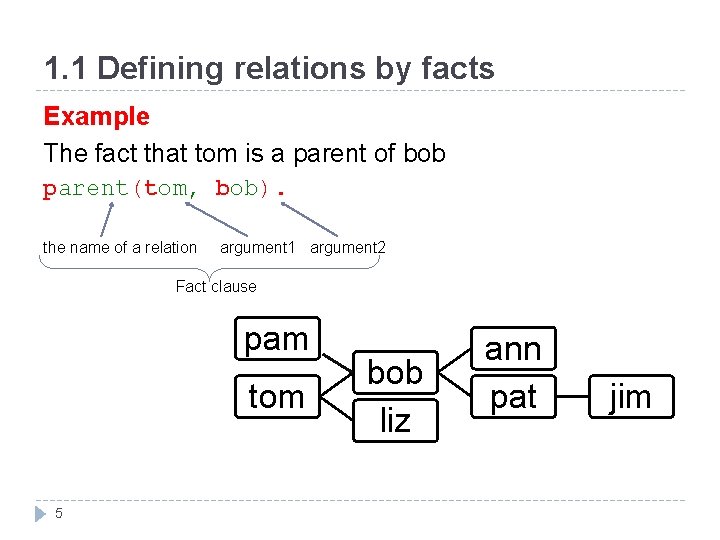 1.1 Defining relations by facts

Example

The fact that tom is a parent of bob

parent(tom, bob).

the name of a relation argument1 argument2

Fact clause

pam

tom

bob

liz

ann

pat

jim

5